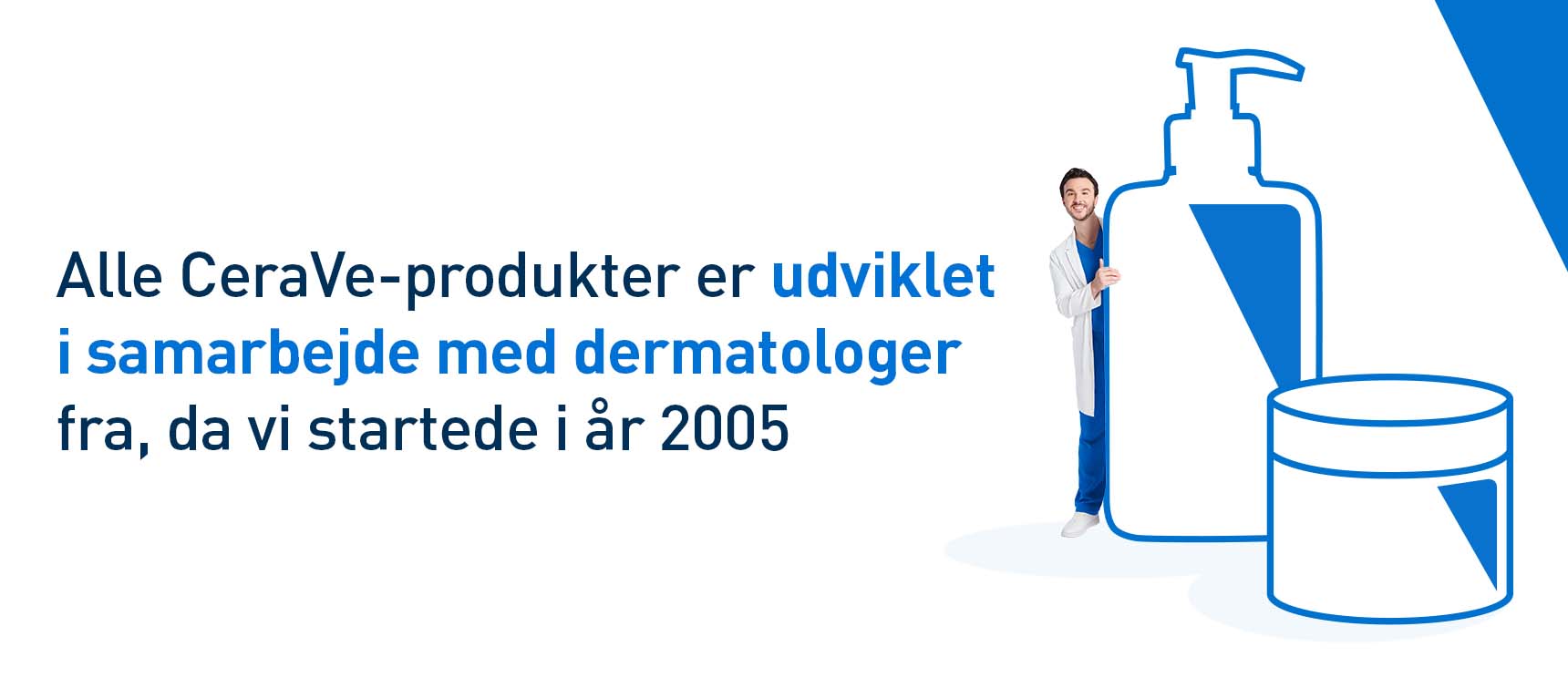 Alle CeraVe-produkter er udviklet i samarbejde med dermatologer fra, da vi startede i år 2005